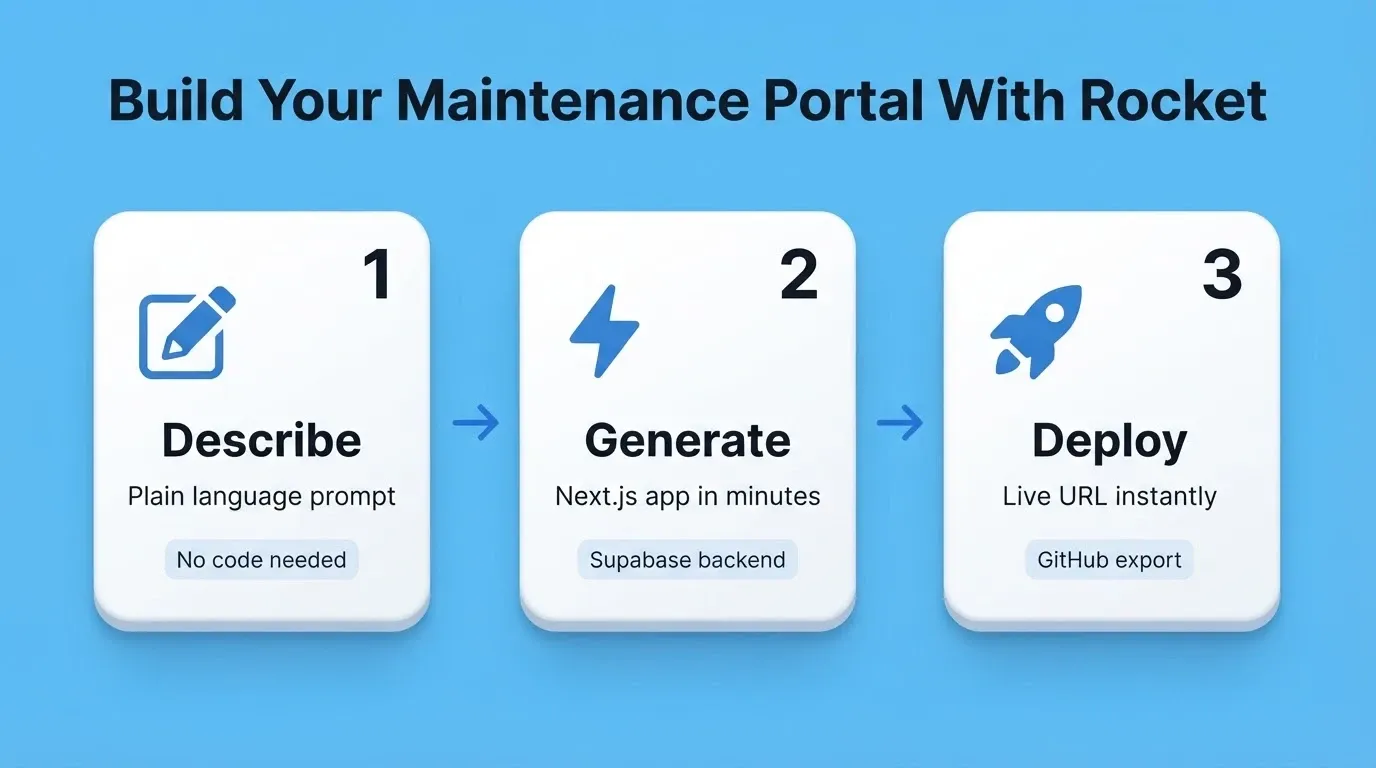 Build Your Maintenance Portal With Rocket

1

Describe

Plain language prompt

No code needed

2

Generate

Next.js app in minutes

Supabase backend

3

Deploy

Live URL instantly

GitHub export